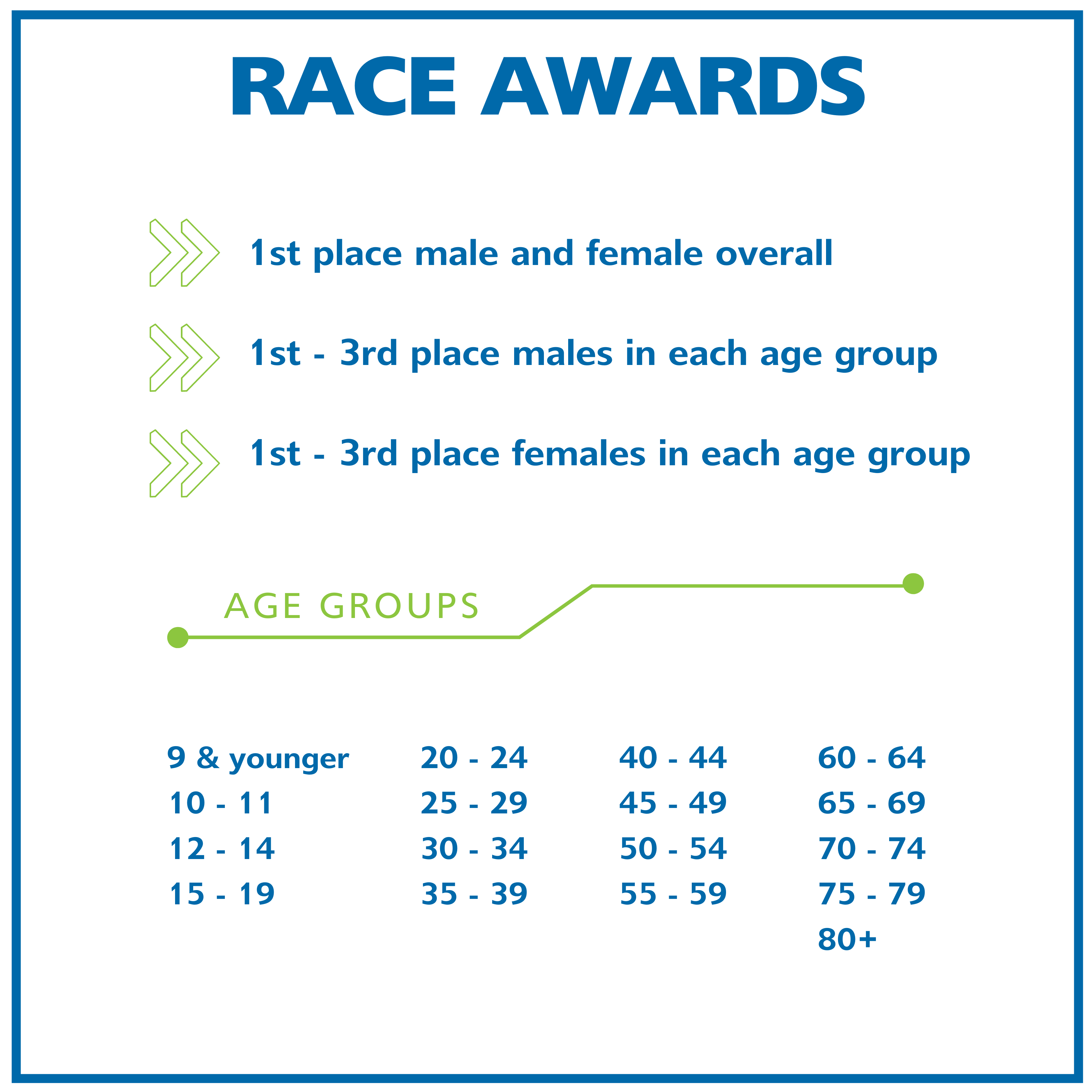 RACE AWARDS

1st place male and female overall

1st - 3rd place males in each age group

1st - 3rd place females in each age group

AGE GROUPS

9 & younger
10 - 11
12 - 14
15 - 19

20 - 24
25 - 29
30 - 34
35 - 39

40 - 44
45 - 49
50 - 54
55 - 59

60 - 64
65 - 69
70 - 74
75 - 79
80+